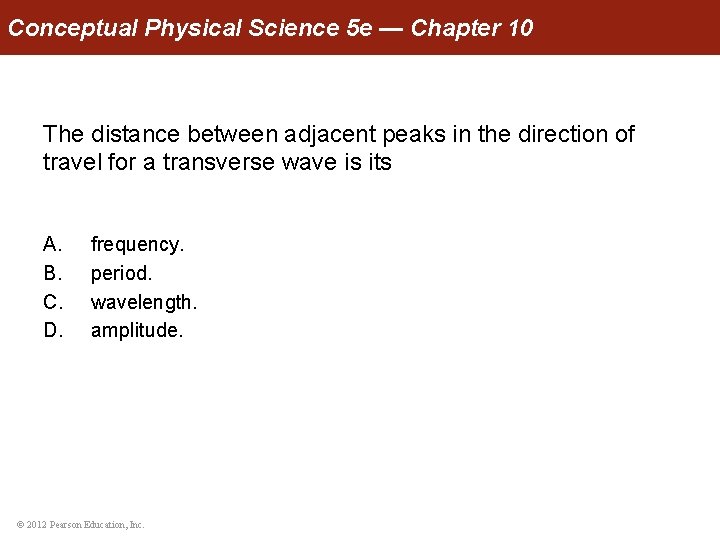 Conceptual Physical Science 5e — Chapter 10

The distance between adjacent peaks in the direction of travel for a transverse wave is its

A. frequency.
B. period.
C. wavelength.
D. amplitude.

© 2012 Pearson Education, Inc.